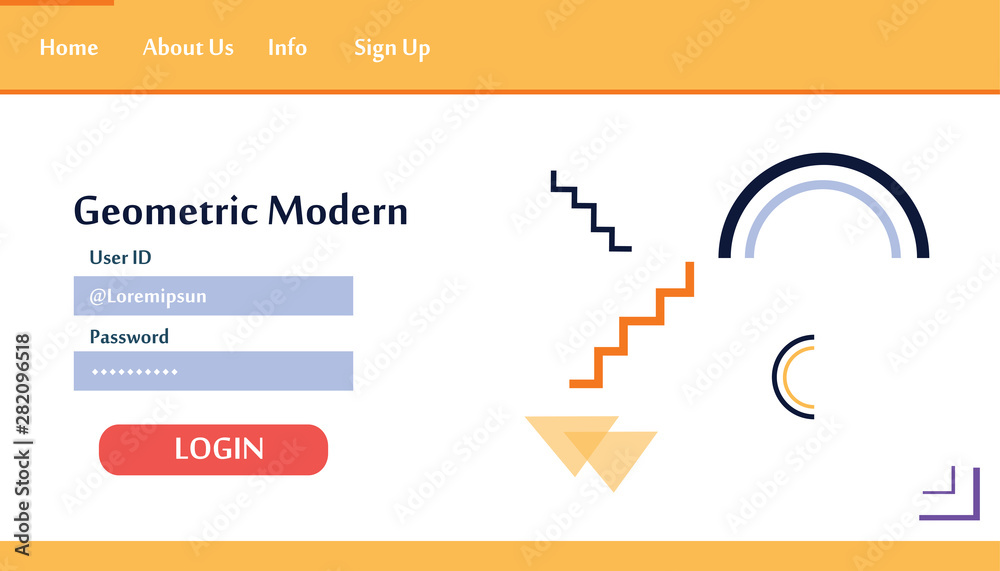 Home About Us Info Sign Up

Geometric Modern

User ID

@Loremipsun

Password

••••••••••

LOGIN

Adobe Stock | #282096518